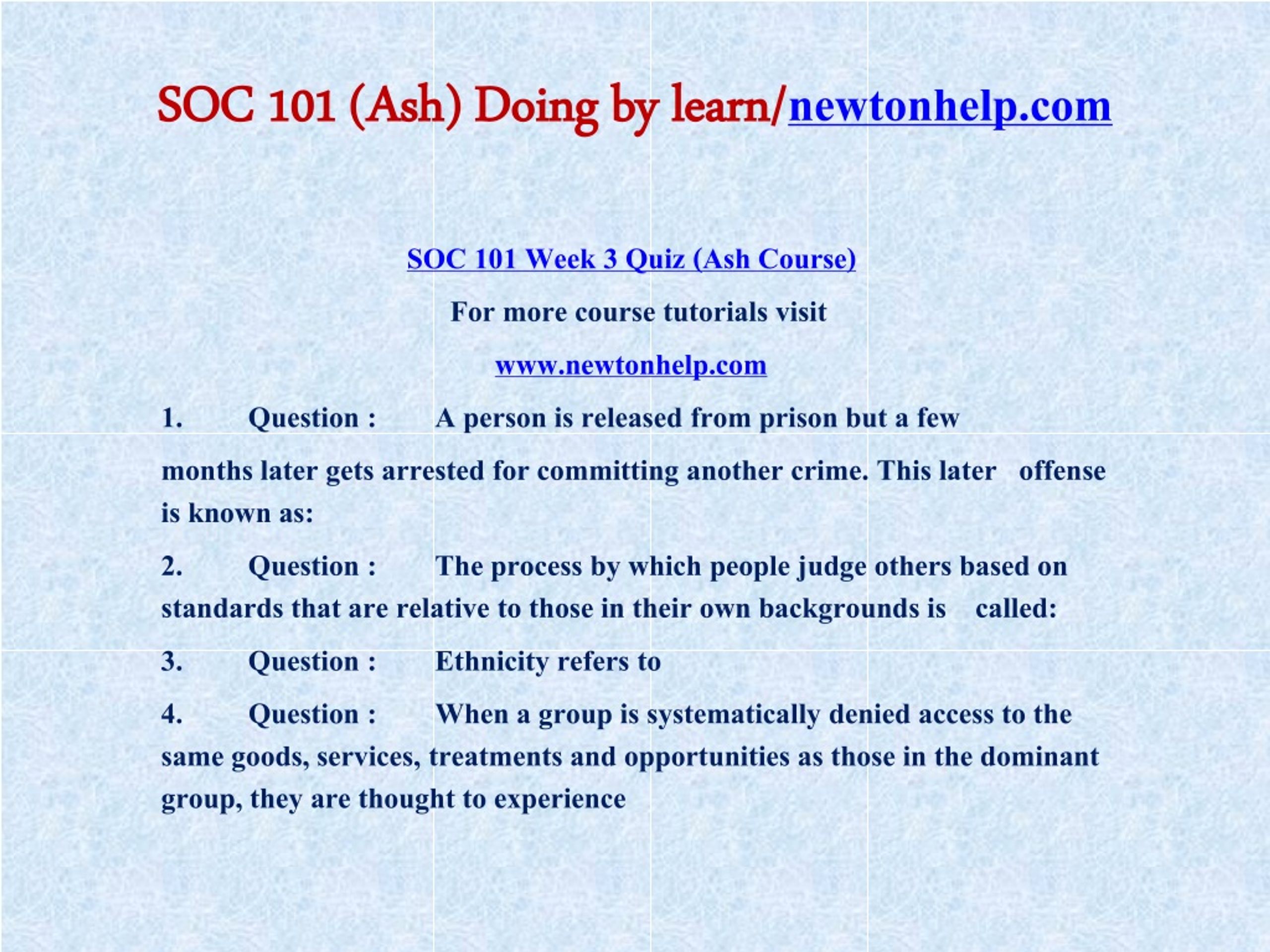 SOC 101 (Ash) Doing by learn/newtonhelp.com

SOC 101 Week 3 Quiz (Ash Course)

For more course tutorials visit

www.newtonhelp.com

1. Question : A person is released from prison but a few months later gets arrested for committing another crime. This later offense is known as:

2. Question : The process by which people judge others based on standards that are relative to those in their own backgrounds is called:

3. Question : Ethnicity refers to

4. Question : When a group is systematically denied access to the same goods, services, treatments and opportunities as those in the dominant group, they are thought to experience